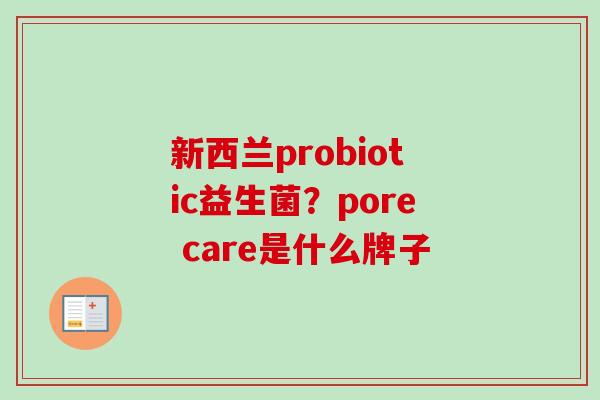 新西兰probiotic益生菌？pore care是什么牌子